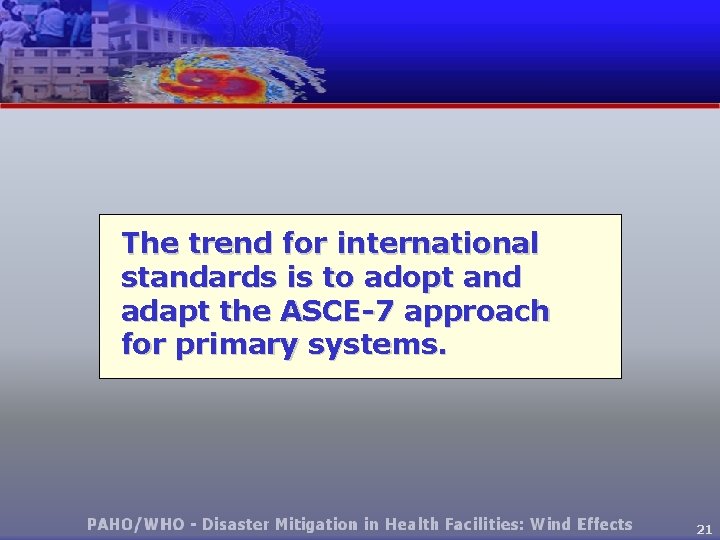 The trend for international standards is to adopt and adapt the ASCE-7 approach for primary systems.

PAHO/WHO - Disaster Mitigation in Health Facilities: Wind Effects

21